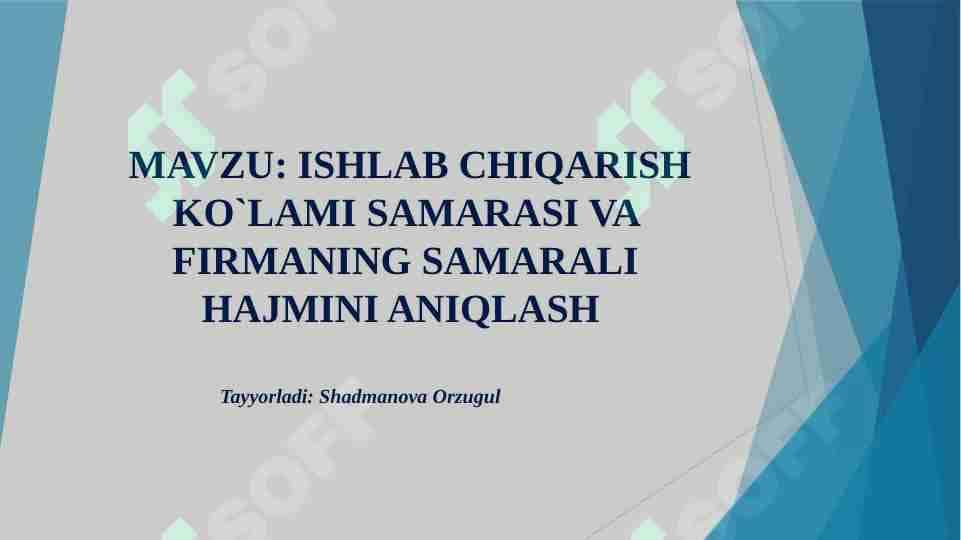 MAVZU: ISHLAB CHIQARISH KO`LAMI SAMARASI VA FIRMANING SAMARALI HAJMINI ANIQLASH

Tayyorladi: Shadmanova Orzugul

SOFT SOFT SOFT SOFT